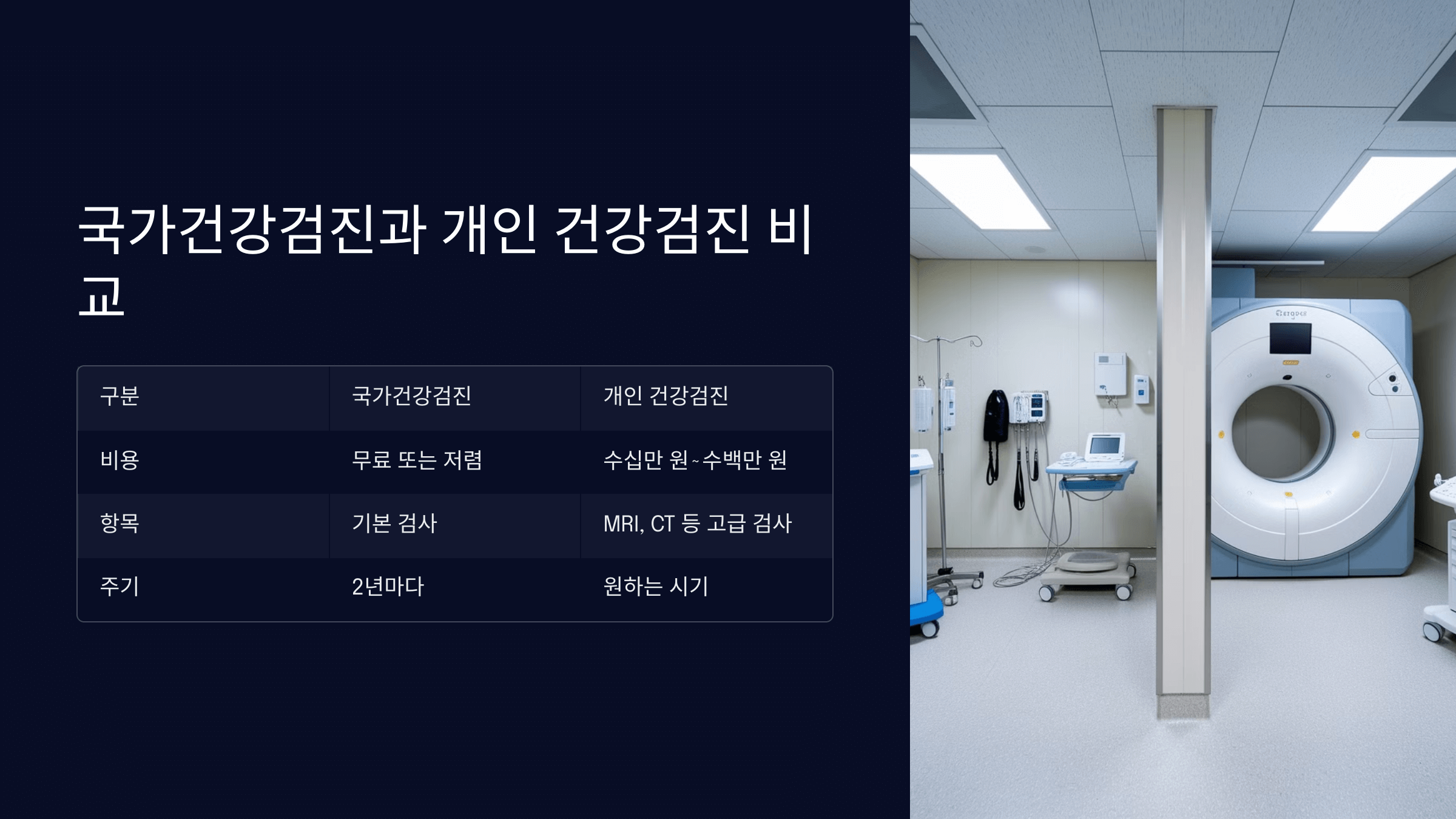 국가건강검진과 개인 건강검진 비교

| 구분 | 국가건강검진 | 개인 건강검진 |
|---|---|---|
| 비용 | 무료 또는 저렴 | 수십만 원~수백만 원 |
| 항목 | 기본 검사 | MRI, CT 등 고급 검사 |
| 주기 | 2년마다 | 원하는 시기 |